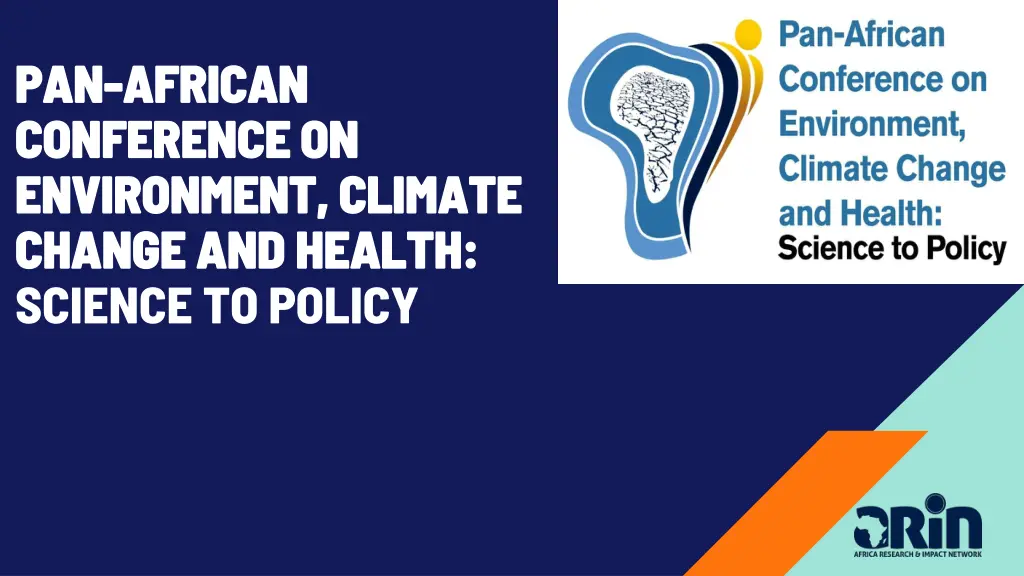 PAN-AFRICAN CONFERENCE ON ENVIRONMENT, CLIMATE CHANGE AND HEALTH: SCIENCE TO POLICY

Pan-African Conference on Environment, Climate Change and Health: Science to Policy

ARIN
AFRICA RESEARCH & IMPACT NETWORK